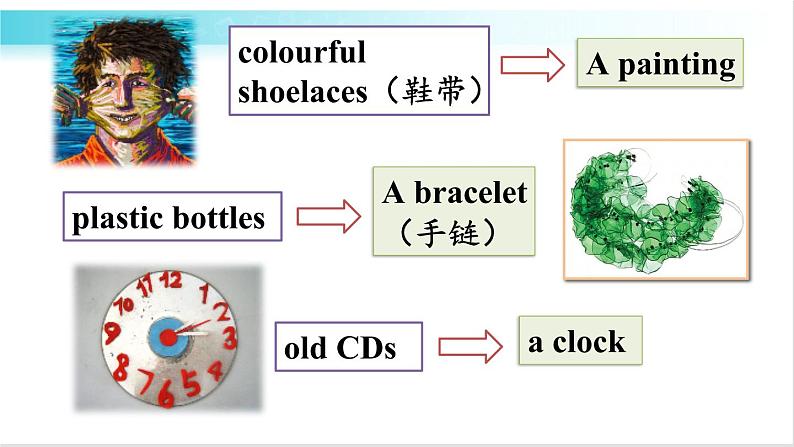 colourful shoelaces（鞋带）

A painting

plastic bottles

A bracelet（手链）

12
1
2
3
4
5
6
7
8
9
10
11

old CDs

a clock